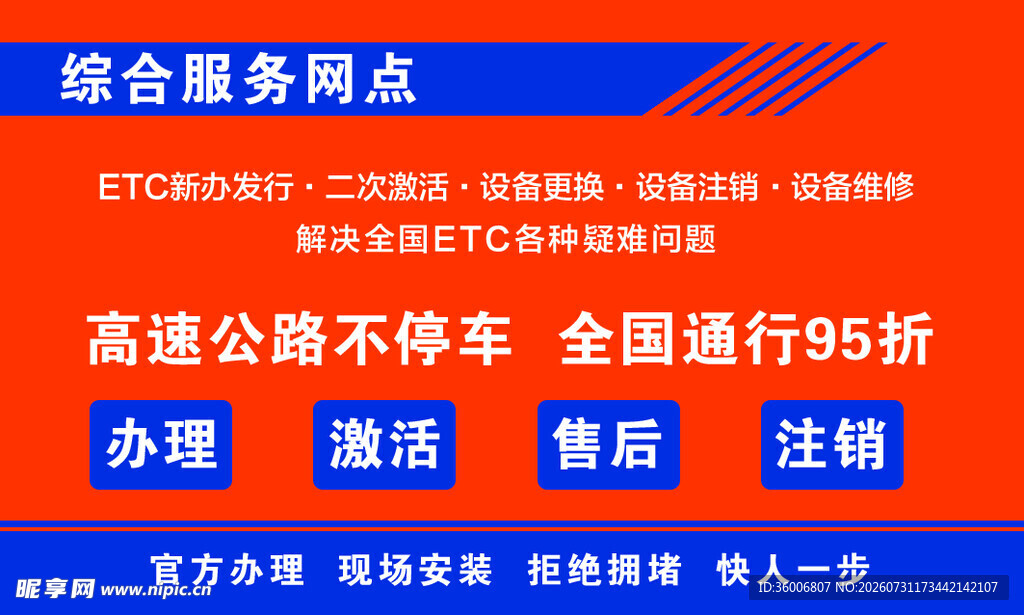 综合服务网点

ETC新办发行 · 二次激活 · 设备更换 · 设备注销 · 设备维修
解决全国ETC各种疑难问题

高速公路不停车 全国通行95折

办理 激活 售后 注销

官方办理 现场安装 拒绝拥堵 快人一步

昵享网 www.nipic.cn ID:36006807 NO:20260731173442142107